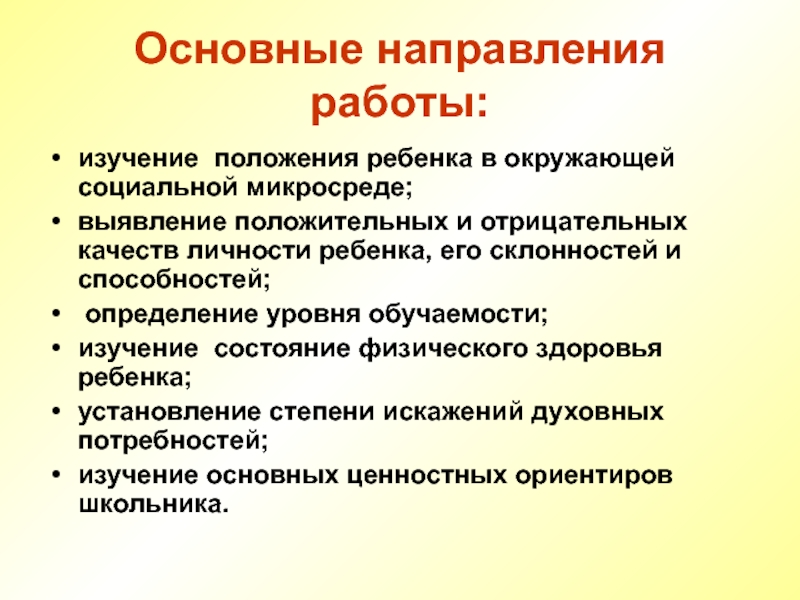 Основные направления работы:

• изучение положения ребенка в окружающей социальной микросреде;
• выявление положительных и отрицательных качеств личности ребенка, его склонностей и способностей;
• определение уровня обучаемости;
• изучение состояние физического здоровья ребенка;
• установление степени искажений духовных потребностей;
• изучение основных ценностных ориентиров школьника.